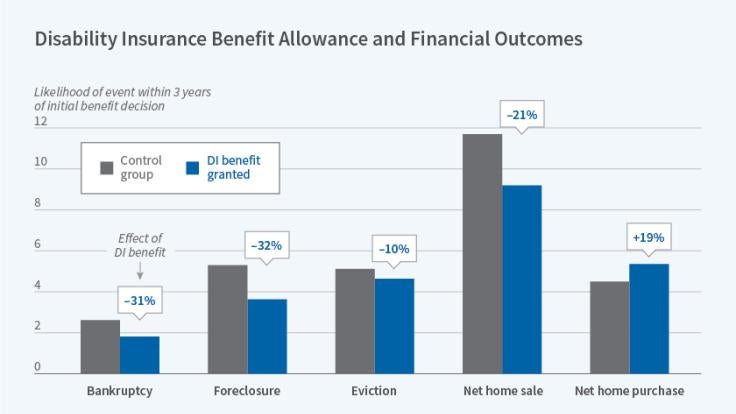 Disability Insurance Benefit Allowance and Financial Outcomes

Likelihood of event within 3 years of initial benefit decision

12
10
8
6
4
2
0

Control group
DI benefit granted

Effect of DI benefit

–31%
–32%
–10%
–21%
+19%

Bankruptcy
Foreclosure
Eviction
Net home sale
Net home purchase